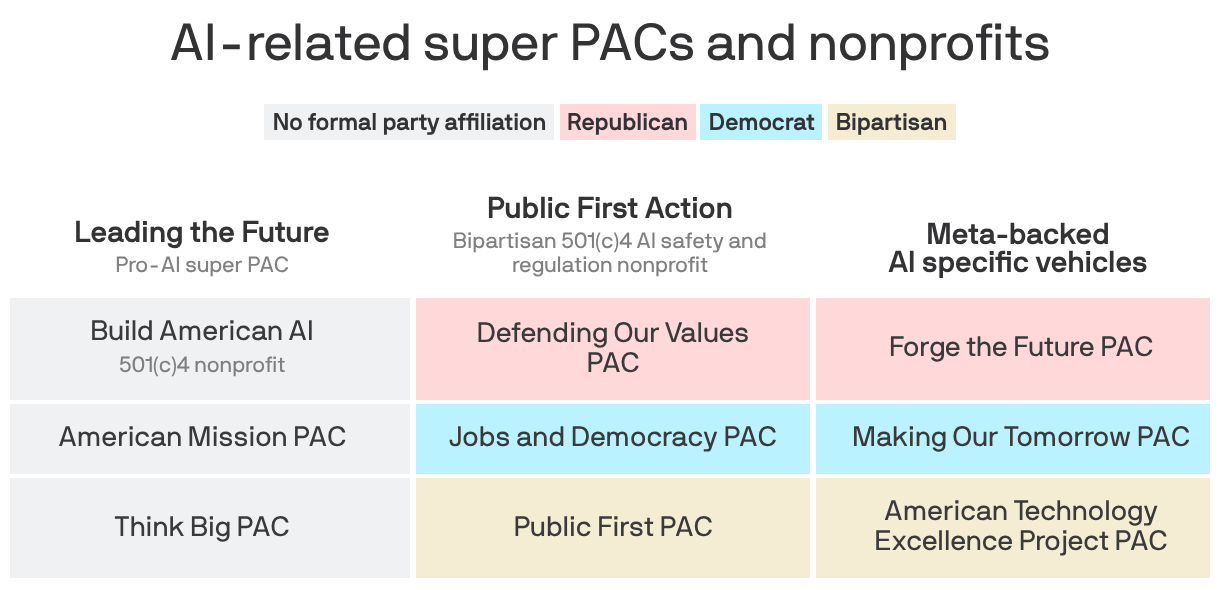 AI-related super PACs and nonprofits

No formal party affiliation Republican Democrat Bipartisan

| Leading the Future<br>Pro-AI super PAC | Public First Action<br>Bipartisan 501(c)4 AI safety and regulation nonprofit | Meta-backed AI specific vehicles |
|---|---|---|
| Build American AI<br>501(c)4 nonprofit | Defending Our Values PAC | Forge the Future PAC |
| American Mission PAC | Jobs and Democracy PAC | Making Our Tomorrow PAC |
| Think Big PAC | Public First PAC | American Technology Excellence Project PAC |